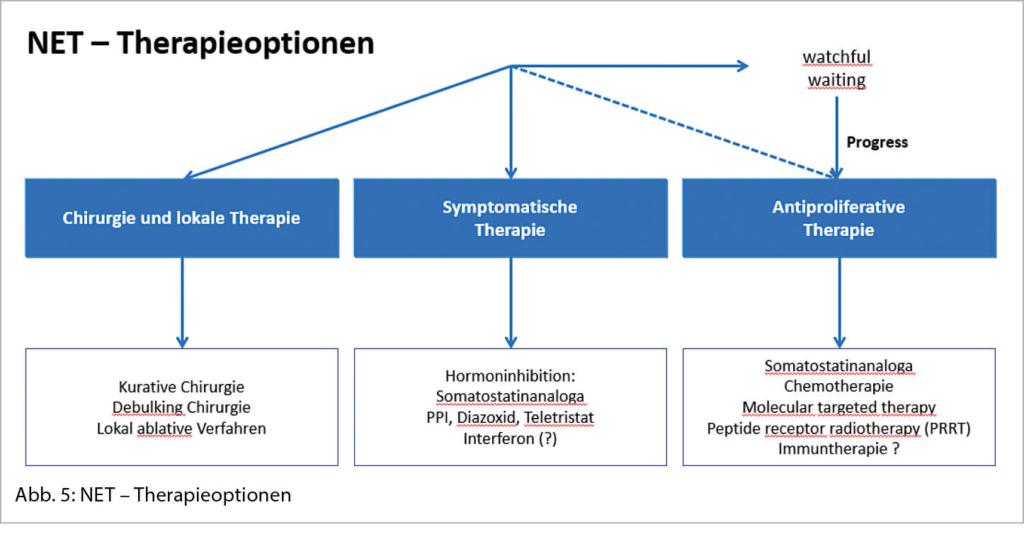 NET – Therapieoptionen

watchful waiting

Progress

Chirurgie und lokale Therapie

Symptomatische Therapie

Antiproliferative Therapie

Kurative Chirurgie
Debulking Chirurgie
Lokal ablative Verfahren

Hormoninhibition:
Somatostatinanaloga
PPI, Diazoxid, Teletristat
Interferon (?)

Somatostatinanaloga
Chemotherapie
Molecular targeted therapy
Peptide receptor radiotherapy (PRRT)
Immuntherapie ?

Abb. 5: NET – Therapieoptionen